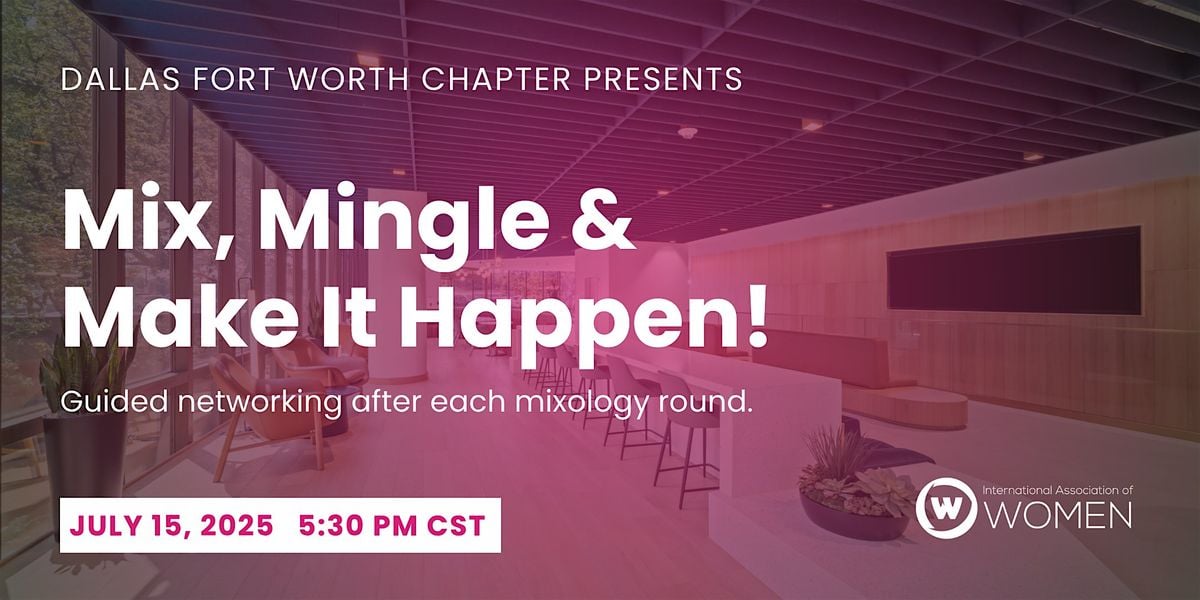 DALLAS FORT WORTH CHAPTER PRESENTS

Mix, Mingle & Make It Happen!

Guided networking after each mixology round.

JULY 15, 2025 5:30 PM CST

W International Association of WOMEN